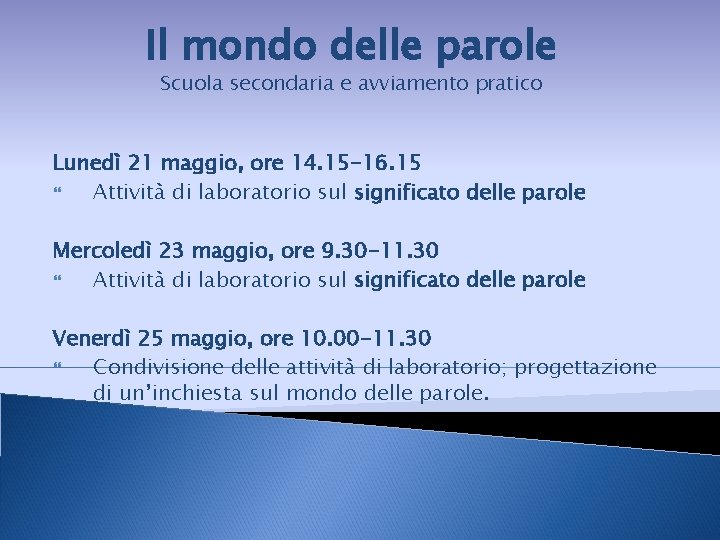 Il mondo delle parole
Scuola secondaria e avviamento pratico

Lunedì 21 maggio, ore 14.15-16.15
Attività di laboratorio sul significato delle parole

Mercoledì 23 maggio, ore 9.30-11.30
Attività di laboratorio sul significato delle parole

Venerdì 25 maggio, ore 10.00-11.30
Condivisione delle attività di laboratorio; progettazione di un'inchiesta sul mondo delle parole.